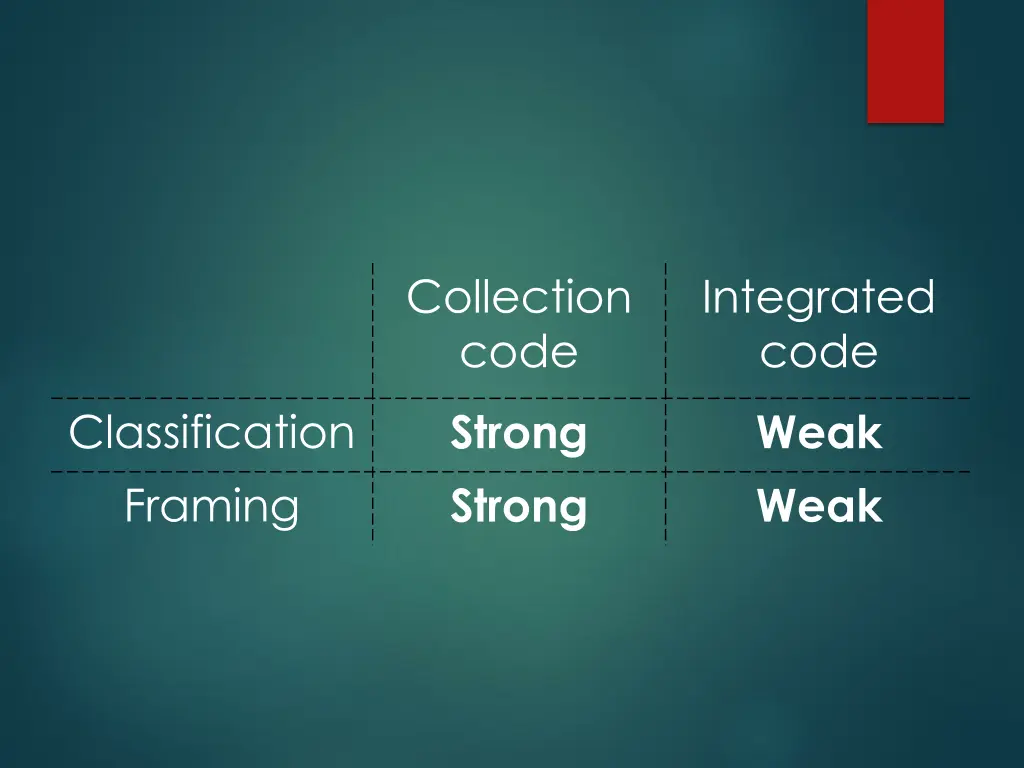 | | Collection code | Integrated code |
|---|---|---|
| Classification | **Strong** | **Weak** |
| Framing | **Strong** | **Weak** |